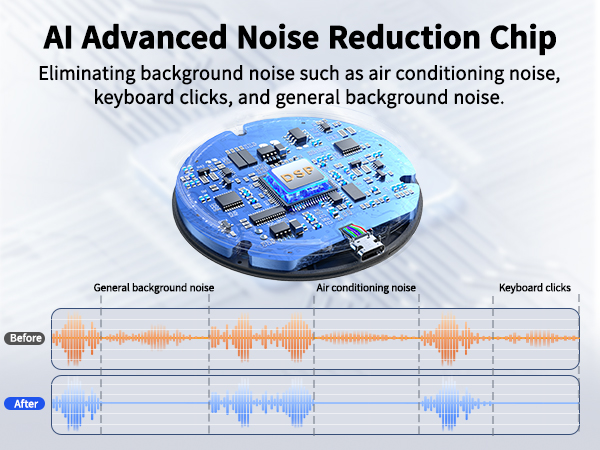 AI Advanced Noise Reduction Chip

Eliminating background noise such as air conditioning noise, keyboard clicks, and general background noise.

DSP

General background noise

Air conditioning noise

Keyboard clicks

Before

After